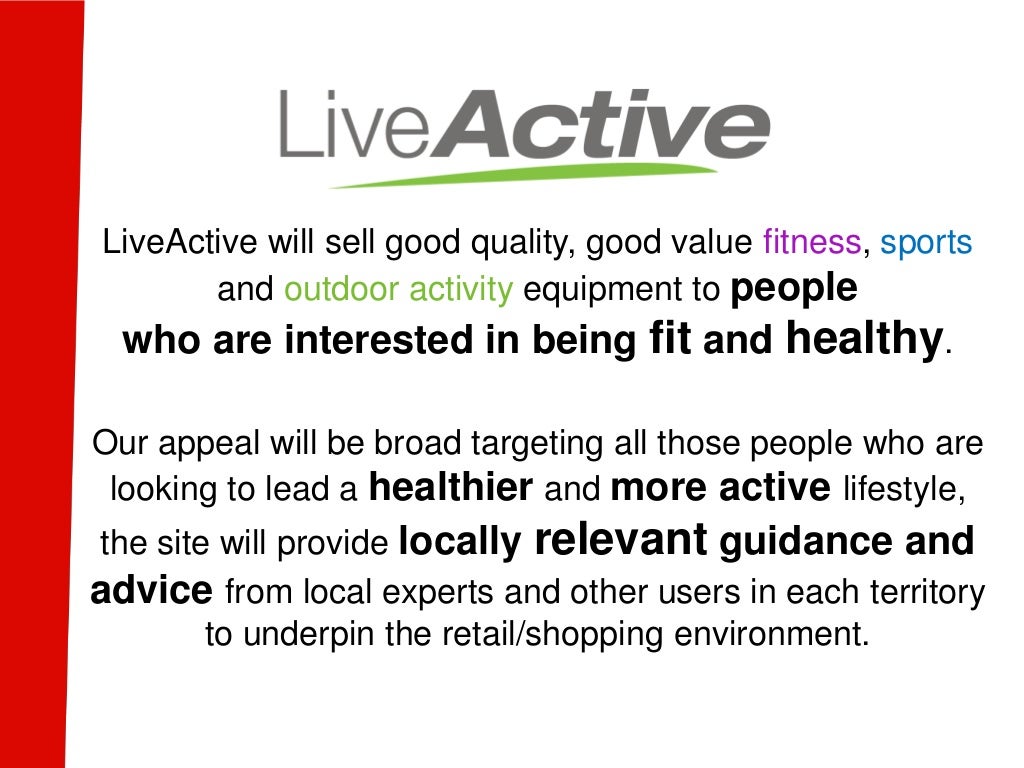 LiveActive

LiveActive will sell good quality, good value fitness, sports and outdoor activity equipment to people who are interested in being fit and healthy.

Our appeal will be broad targeting all those people who are looking to lead a healthier and more active lifestyle, the site will provide locally relevant guidance and advice from local experts and other users in each territory to underpin the retail/shopping environment.